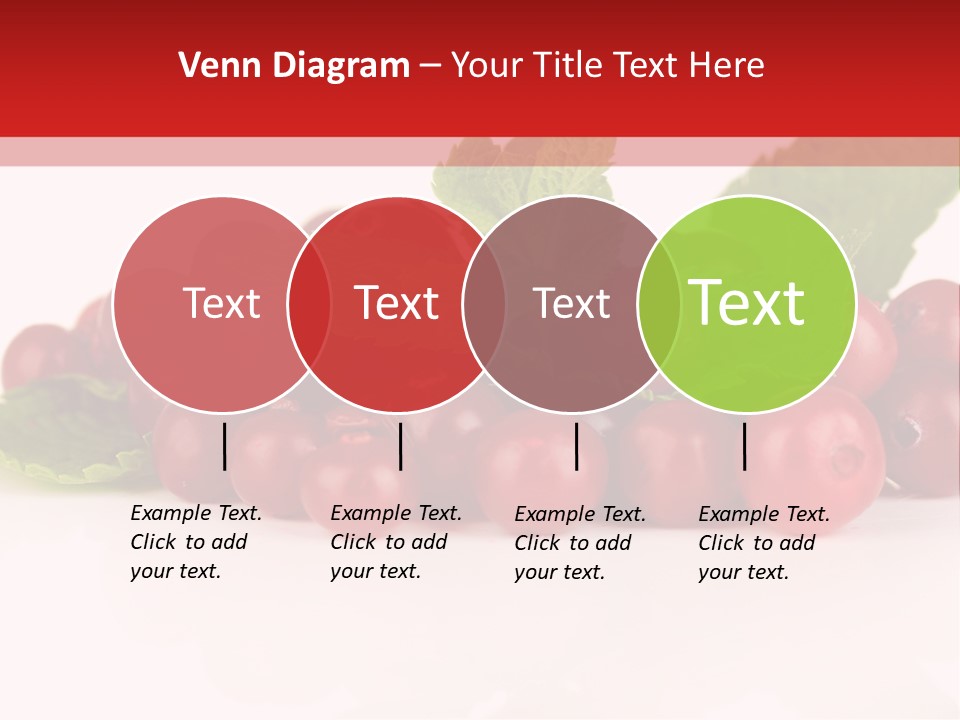 Venn Diagram – Your Title Text Here

Text

Text

Text

Text

Example Text. Click to add your text.

Example Text. Click to add your text.

Example Text. Click to add your text.

Example Text. Click to add your text.